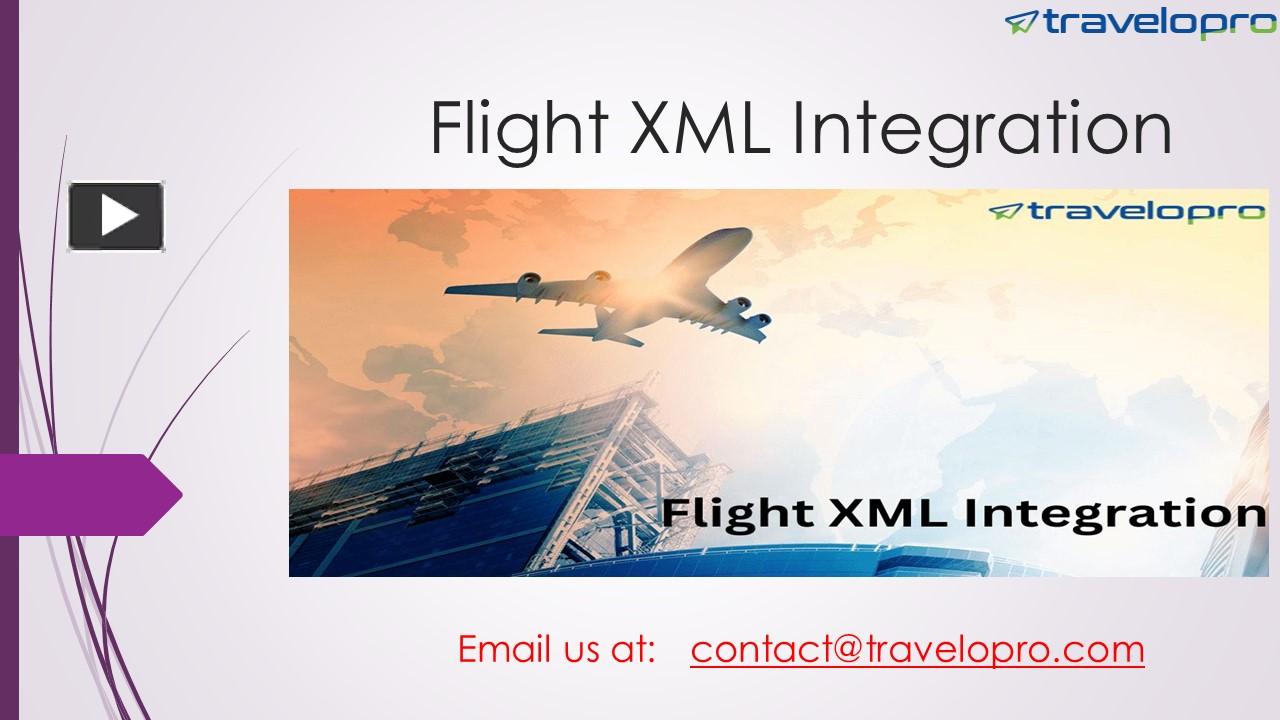 travelopro

Flight XML Integration

travelopro

Flight XML Integration

Email us at: contact@travelopro.com